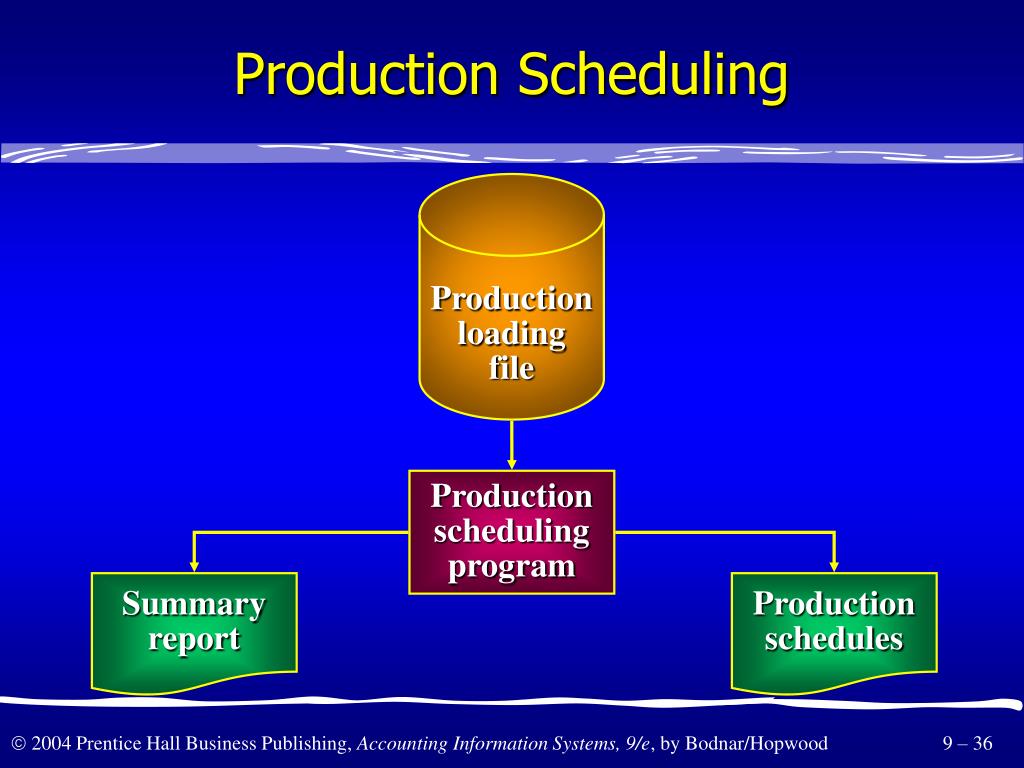 Production Scheduling

Production loading file

Production scheduling program

Summary report

Production schedules

© 2004 Prentice Hall Business Publishing, Accounting Information Systems, 9/e, by Bodnar/Hopwood

9 – 36